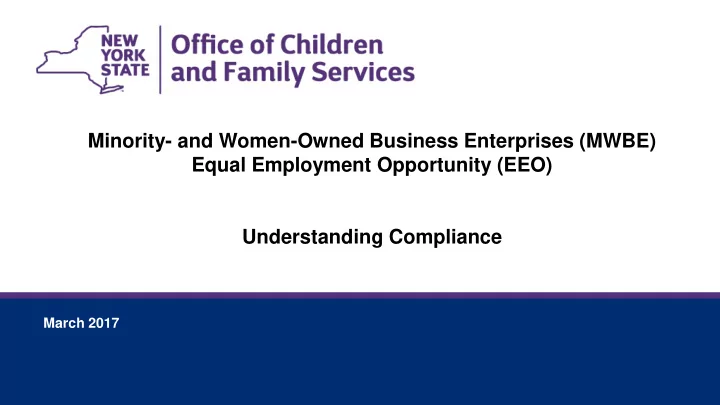 NEW YORK STATE

Office of Children and Family Services

Minority- and Women-Owned Business Enterprises (MWBE)
Equal Employment Opportunity (EEO)

Understanding Compliance

March 2017